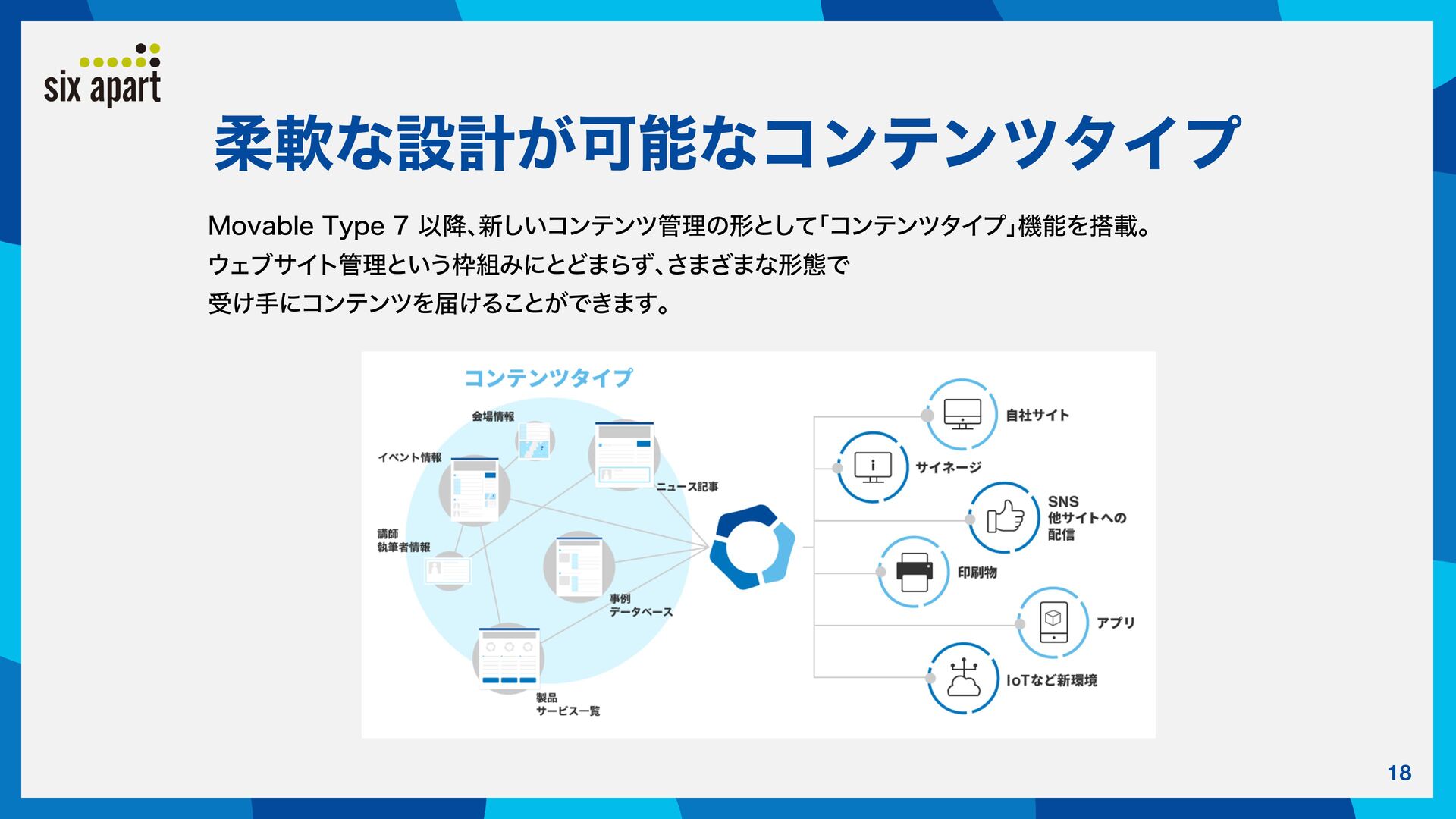 six apart

柔軟な設計が可能なコンテンツタイプ

Movable Type 7 以降、新しいコンテンツ管理の形として「コンテンツタイプ」機能を搭載。
ウェブサイト管理という枠組みにとどまらず、さまざまな形態で
受け手にコンテンツを届けることができます。

コンテンツタイプ

会場情報

イベント情報

ニュース記事

講師
執筆者情報

事例
データベース

製品
サービス一覧

自社サイト

サイネージ

SNS
他サイトへの
配信

印刷物

アプリ

IoTなど新環境

18